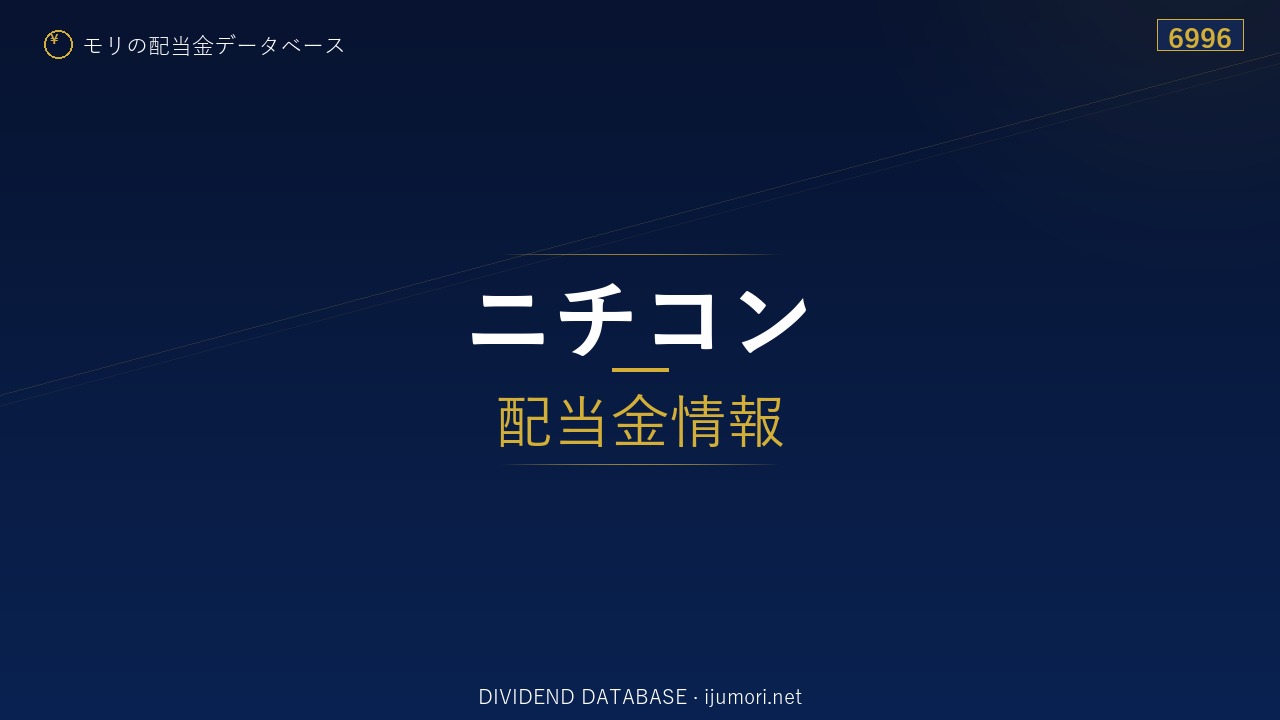 ¥ モリの配当金データベース

6996

ニチコン

配当金情報

DIVIDEND DATABASE · ijumori.net